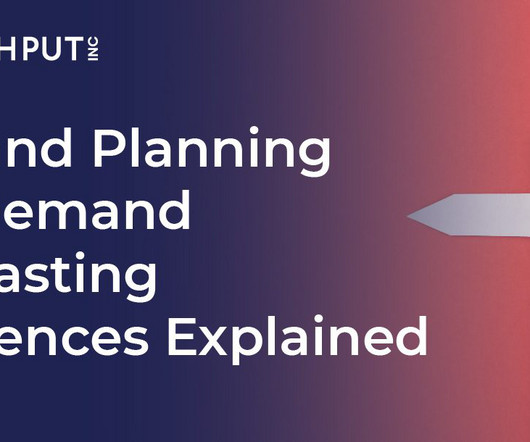 HPUT INC

nd Planning
emand
asting
ences Explained